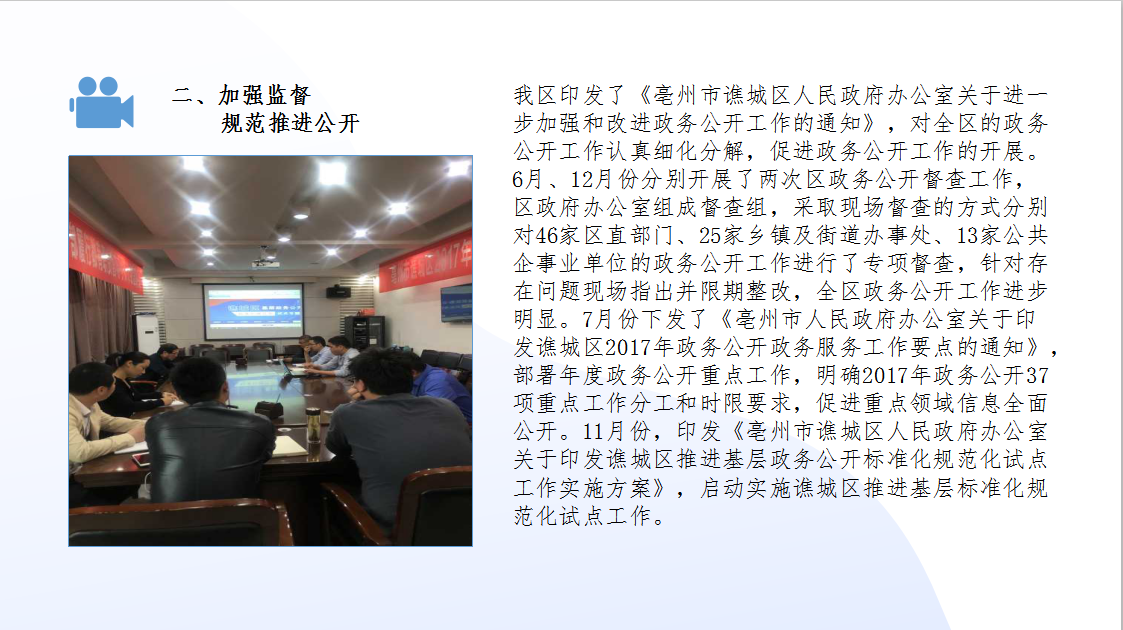 二、加强监督
规范推进公开

我区印发了《亳州市谯城区人民政府办公室关于进一步加强和改进政务公开工作的通知》，对全区的政务公开工作认真细化分解，促进政务公开工作的开展。6月、12月份分别开展了两次区政务公开督查工作，区政府办公室组成督查组，采取现场督查的方式分别对46家区直部门、25家乡镇及街道办事处、13家公共企事业单位的政务公开工作进行了专项督查，针对存在问题现场指出并限期整改，全区政务公开工作进步明显。7月份下发了《亳州市人民政府办公室关于印发谯城区2017年政务公开政务服务工作要点的通知》，部署年度政务公开重点工作，明确2017年政务公开37项重点工作分工和时限要求，促进重点领域信息全面公开。11月份，印发《亳州市谯城区人民政府办公室关于印发谯城区推进基层政务公开标准化规范化试点工作实施方案》，启动实施谯城区推进基层标准化规范化试点工作。